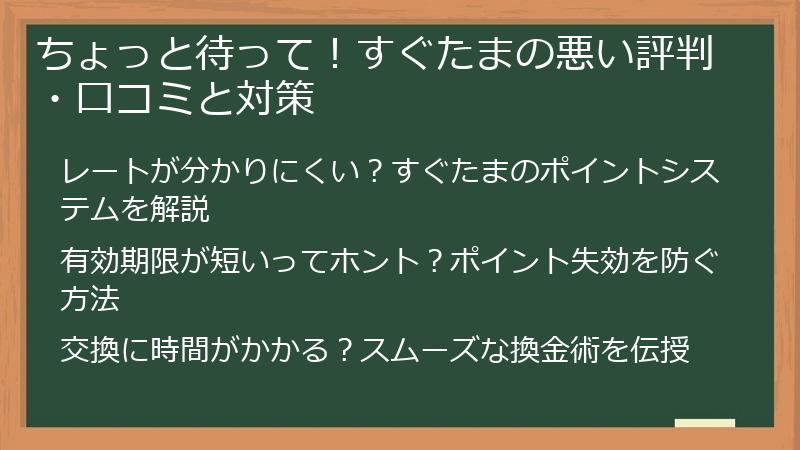 ちょっと待って！すぐたまの悪い評判・口コミと対策

レートが分かりにくい？すぐたまのポイントシステムを解説

有効期限が短いってホント？ポイント失効を防ぐ方法

交換に時間がかかる？スムーズな換金術を伝授